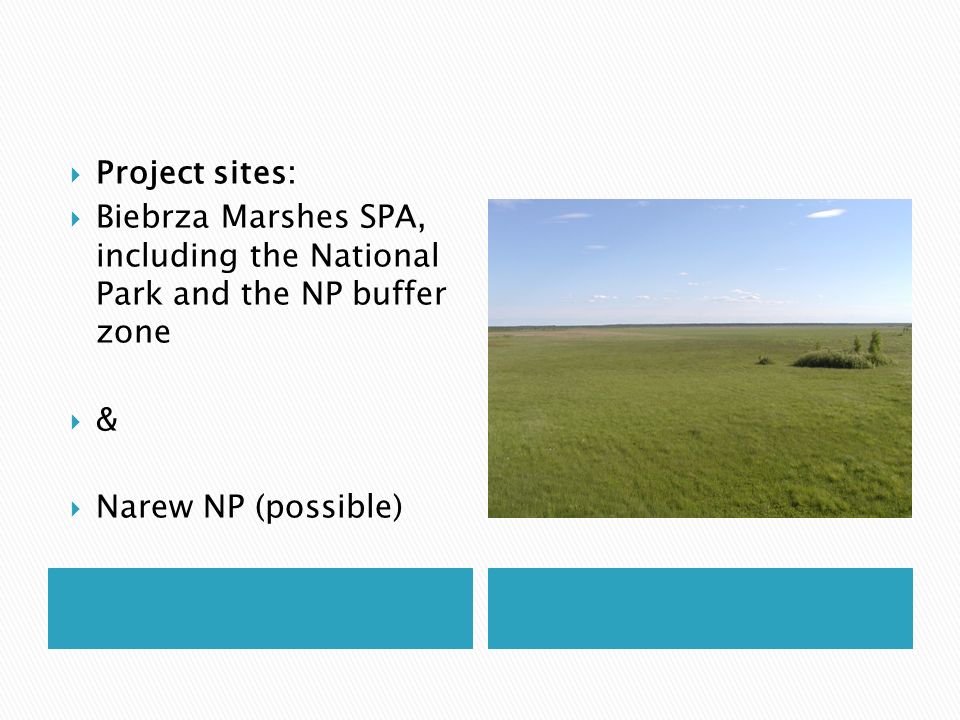 Project sites:
Biebrza Marshes SPA, including the National Park and the NP buffer zone

&

Narew NP (possible)